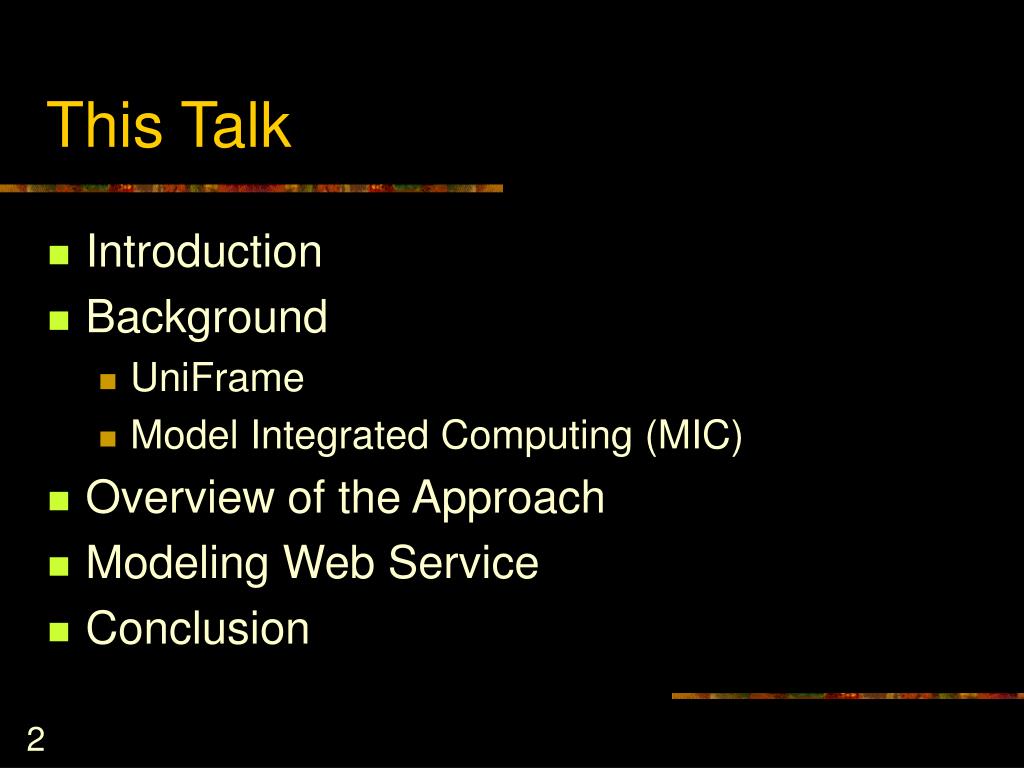 This Talk

- Introduction
- Background
  - UniFrame
  - Model Integrated Computing (MIC)
- Overview of the Approach
- Modeling Web Service
- Conclusion

2